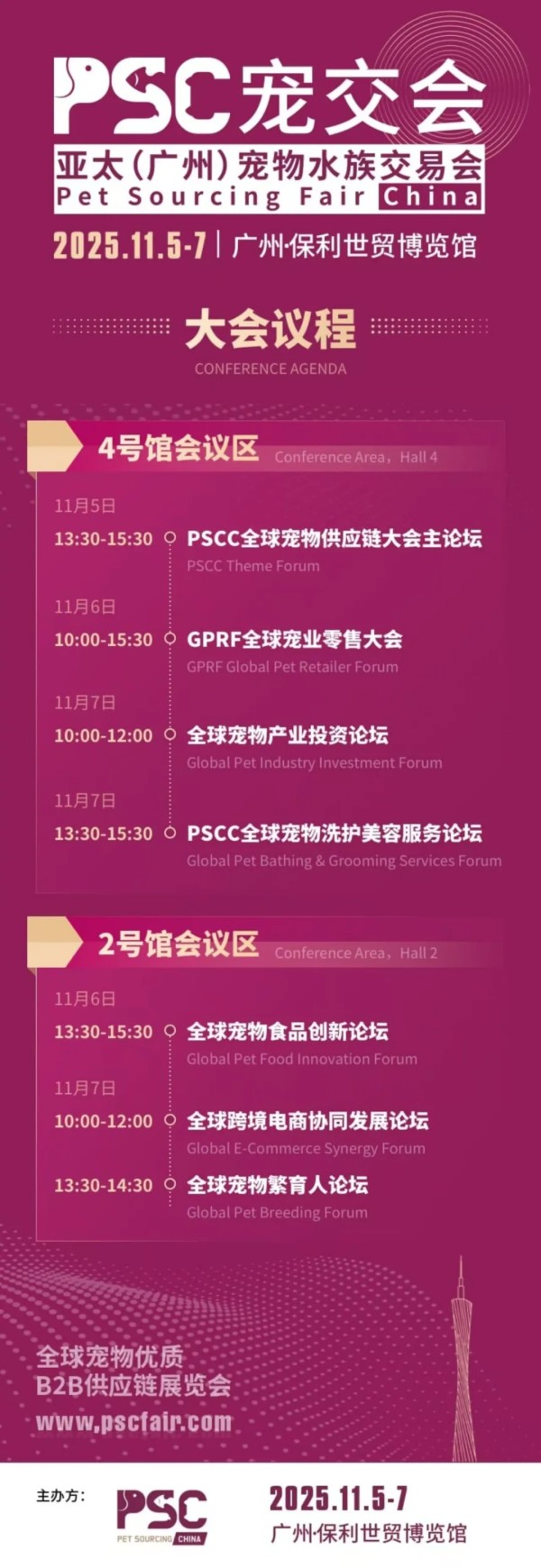 PSC宠交会
亚太（广州）宠物水族交易会
Pet Sourcing Fair China
2025.11.5-7 | 广州·保利世贸博览馆

大会议程
CONFERENCE AGENDA

4号馆会议区 Conference Area，Hall 4

11月5日
13:30-15:30 PSCC全球宠物供应链大会主论坛
PSCC Theme Forum

11月6日
10:00-15:30 GPRF全球宠业零售大会
GPRF Global Pet Retailer Forum

11月7日
10:00-12:00 全球宠物产业投资论坛
Global Pet Industry Investment Forum

11月7日
13:30-15:30 PSCC全球宠物洗护美容服务论坛
Global Pet Bathing & Grooming Services Forum

2号馆会议区 Conference Area，Hall 2

11月6日
13:30-15:30 全球宠物食品创新论坛
Global Pet Food Innovation Forum

11月7日
10:00-12:00 全球跨境电商协同发展论坛
Global E-Commerce Synergy Forum

13:30-14:30 全球宠物繁育人论坛
Global Pet Breeding Forum

全球宠物优质
B2B供应链展览会
www.pscfair.com

主办方：
PSC
PET SOURCING CHINA
2025.11.5-7
广州·保利世贸博览馆